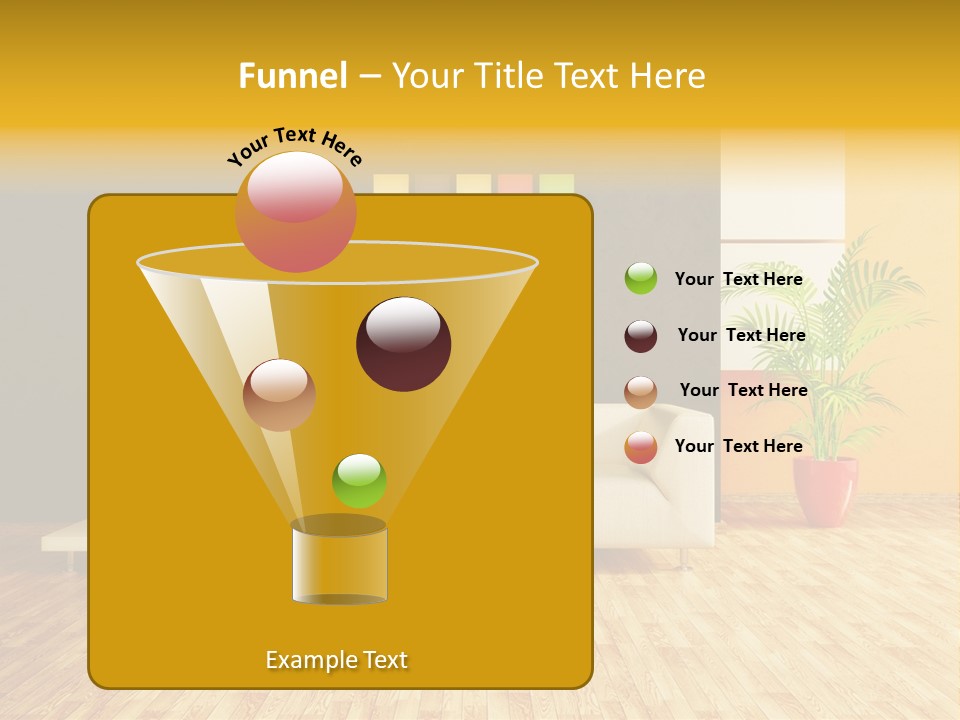 Funnel – Your Title Text Here

Your Text Here

Your Text Here

Your Text Here

Your Text Here

Your Text Here

Example Text